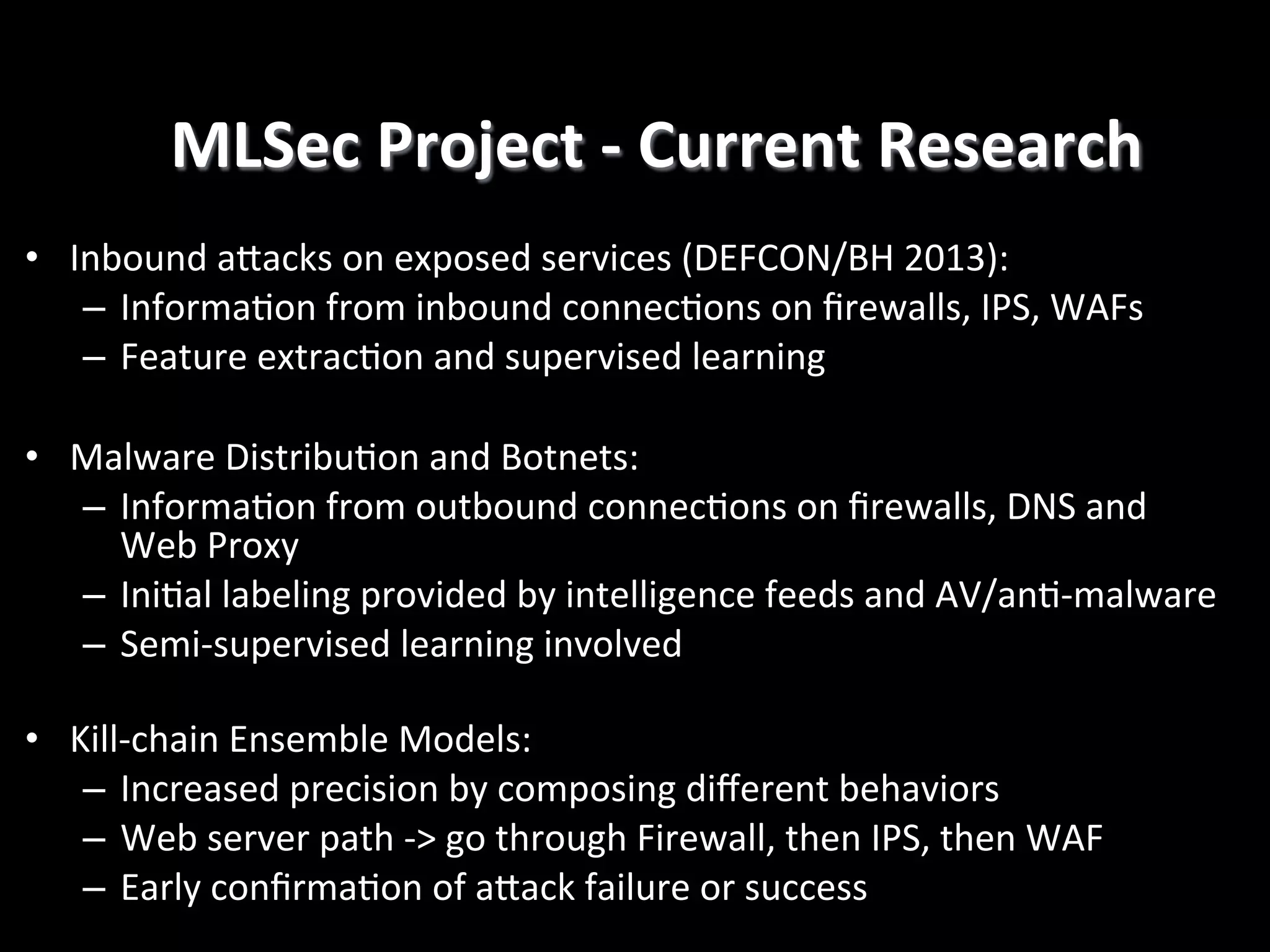 MLSec Project - Current Research

• Inbound attacks on exposed services (DEFCON/BH 2013):
– Information from inbound connections on firewalls, IPS, WAFs
– Feature extraction and supervised learning

• Malware Distribution and Botnets:
– Information from outbound connections on firewalls, DNS and Web Proxy
– Initial labeling provided by intelligence feeds and AV/anti-malware
– Semi-supervised learning involved

• Kill-chain Ensemble Models:
– Increased precision by composing different behaviors
– Web server path -> go through Firewall, then IPS, then WAF
– Early confirmation of attack failure or success